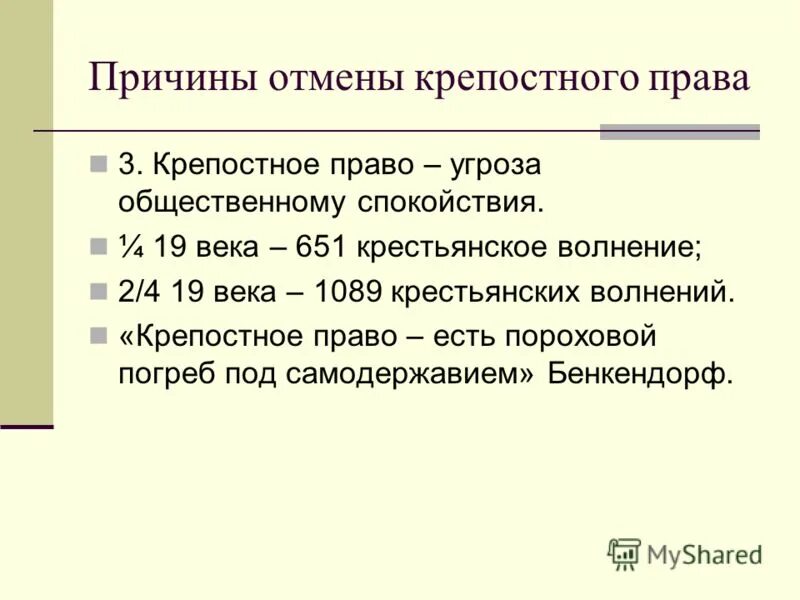 Причины отмены крепостного права

3. Крепостное право – угроза общественному спокойствия.

¼ 19 века – 651 крестьянское волнение;

2/4 19 века – 1089 крестьянских волнений.

«Крепостное право – есть пороховой погреб под самодержавием» Бенкендорф.

MyShared